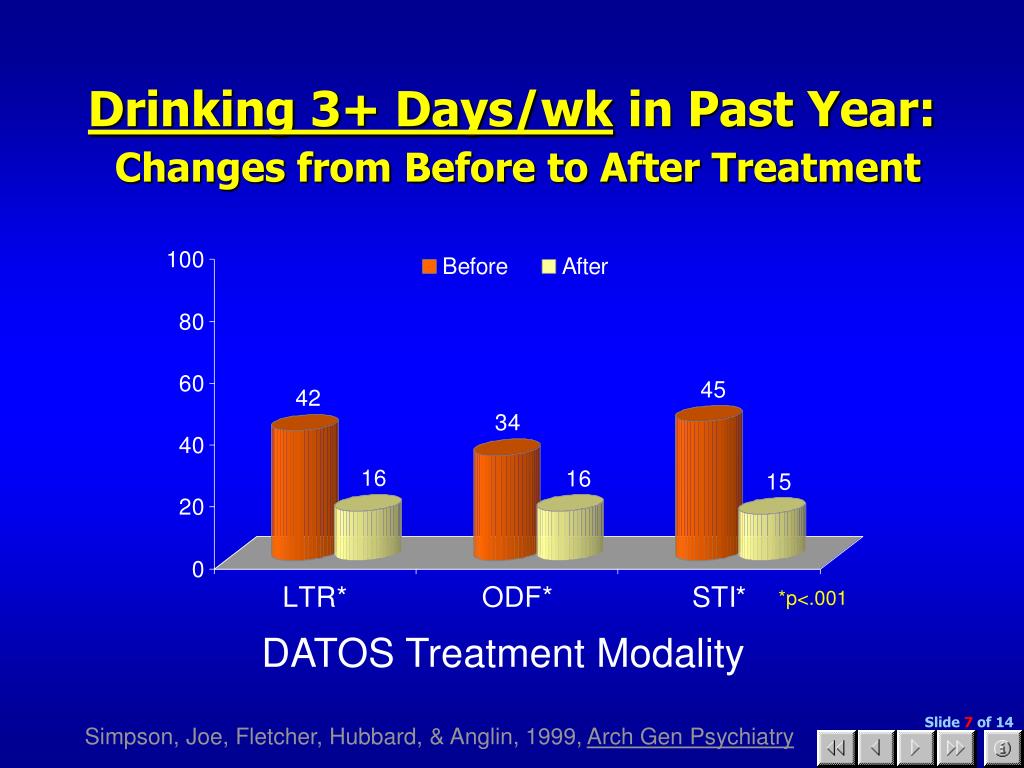 Drinking 3+ Days/wk in Past Year:
Changes from Before to After Treatment

Before After

100
80
60
40
20
0

42
16
34
16
45
15

LTR* ODF* STI* *p<.001

DATOS Treatment Modality

Simpson, Joe, Fletcher, Hubbard, & Anglin, 1999, Arch Gen Psychiatry

Slide 7 of 14